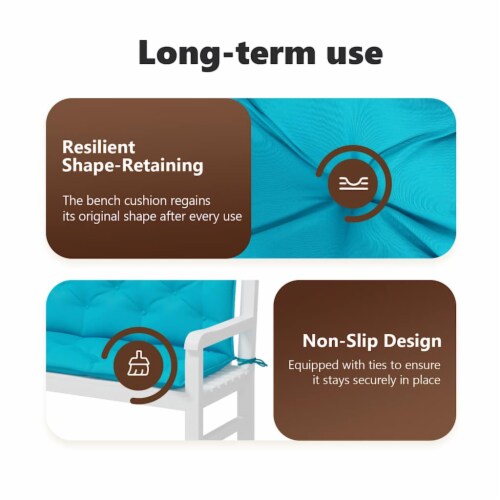 Long-term use

Resilient Shape-Retaining

The bench cushion regains its original shape after every use

Non-Slip Design

Equipped with ties to ensure it stays securely in place